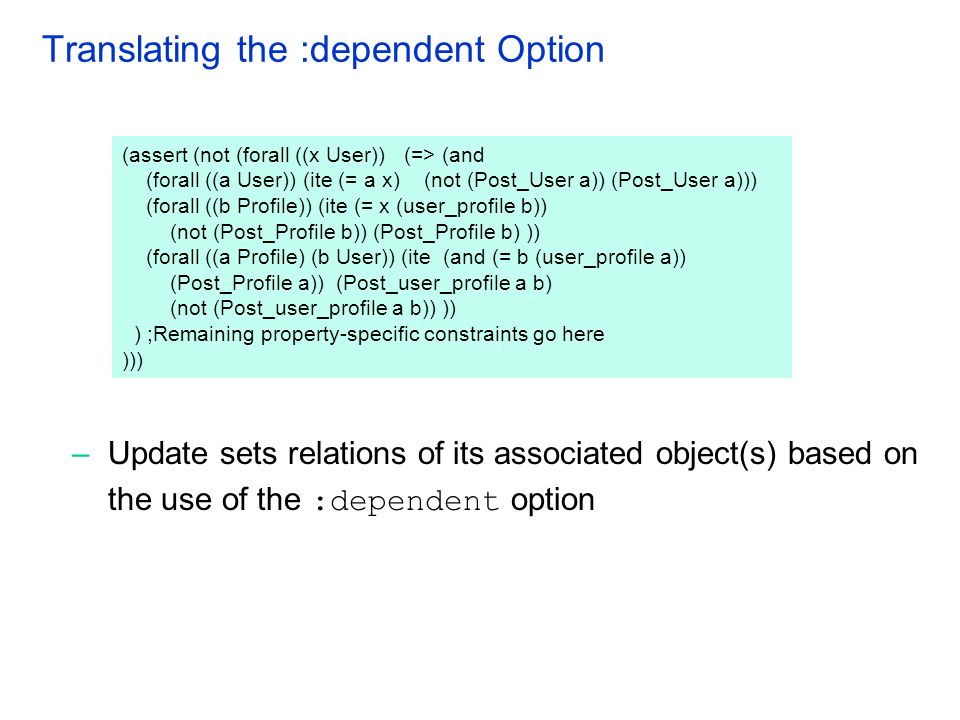 Translating the :dependent Option

(assert (not (forall ((x User)) (=> (and
(forall ((a User)) (ite (= a x) (not (Post_User a)) (Post_User a)))
(forall ((b Profile)) (ite (= x (user_profile b))
(not (Post_Profile b)) (Post_Profile b) ))
(forall ((a Profile) (b User)) (ite (and (= b (user_profile a))
(Post_Profile a)) (Post_user_profile a b)
(not (Post_user_profile a b)) ))
) ;Remaining property-specific constraints go here
)))

– Update sets relations of its associated object(s) based on the use of the :dependent option